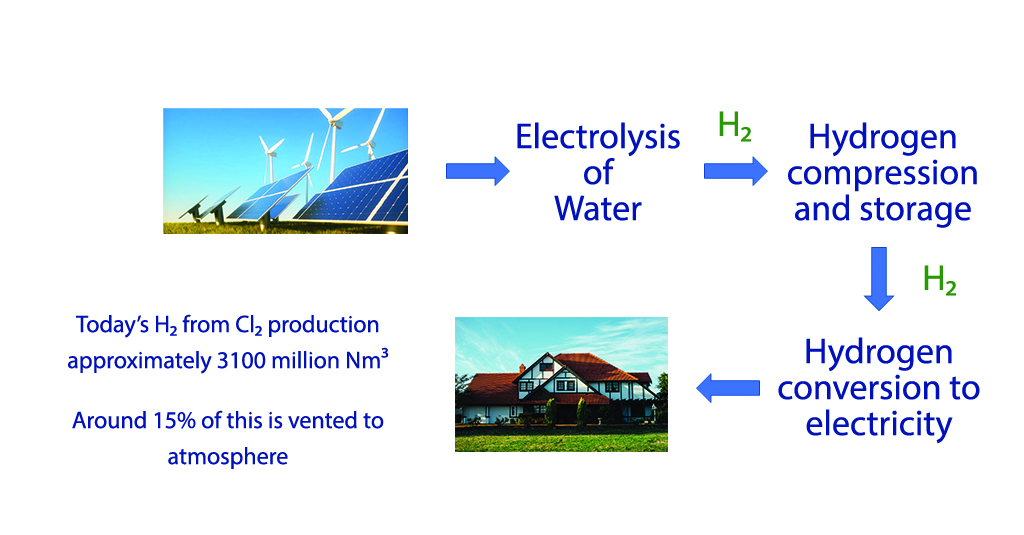 Electrolysis of Water

$H_2$

Hydrogen compression and storage

$H_2$

Hydrogen conversion to electricity

Today's $H_2$ from $Cl_2$ production approximately 3100 million $Nm^3$

Around 15% of this is vented to atmosphere